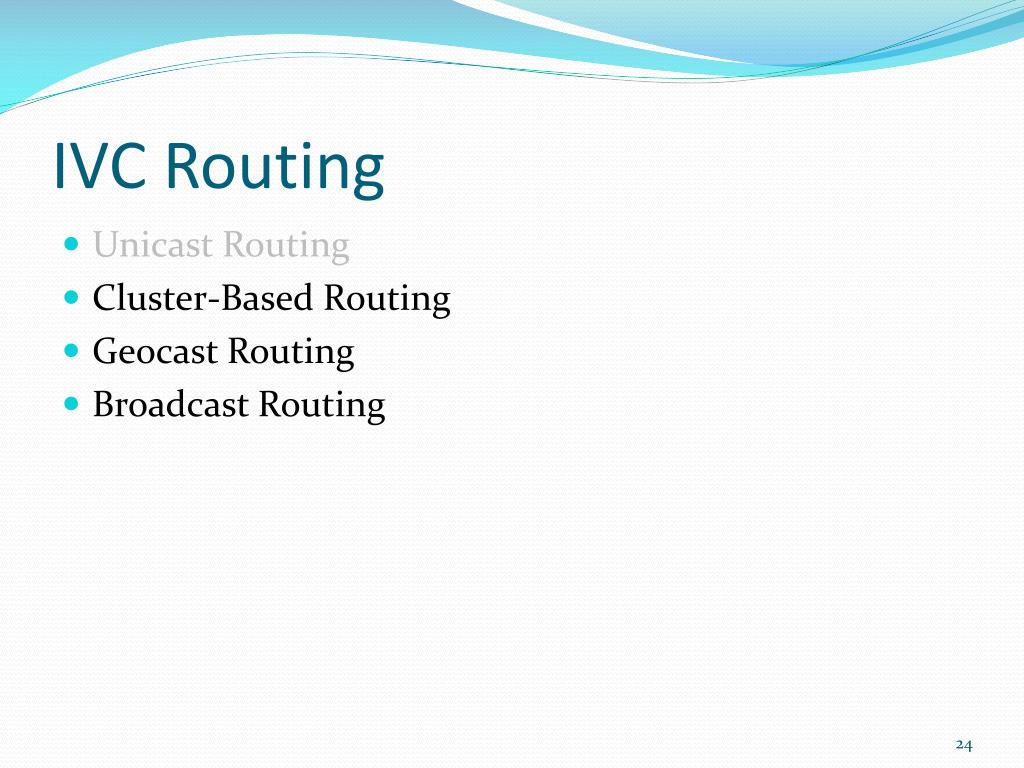 IVC Routing

- Unicast Routing
- Cluster-Based Routing
- Geocast Routing
- Broadcast Routing

24